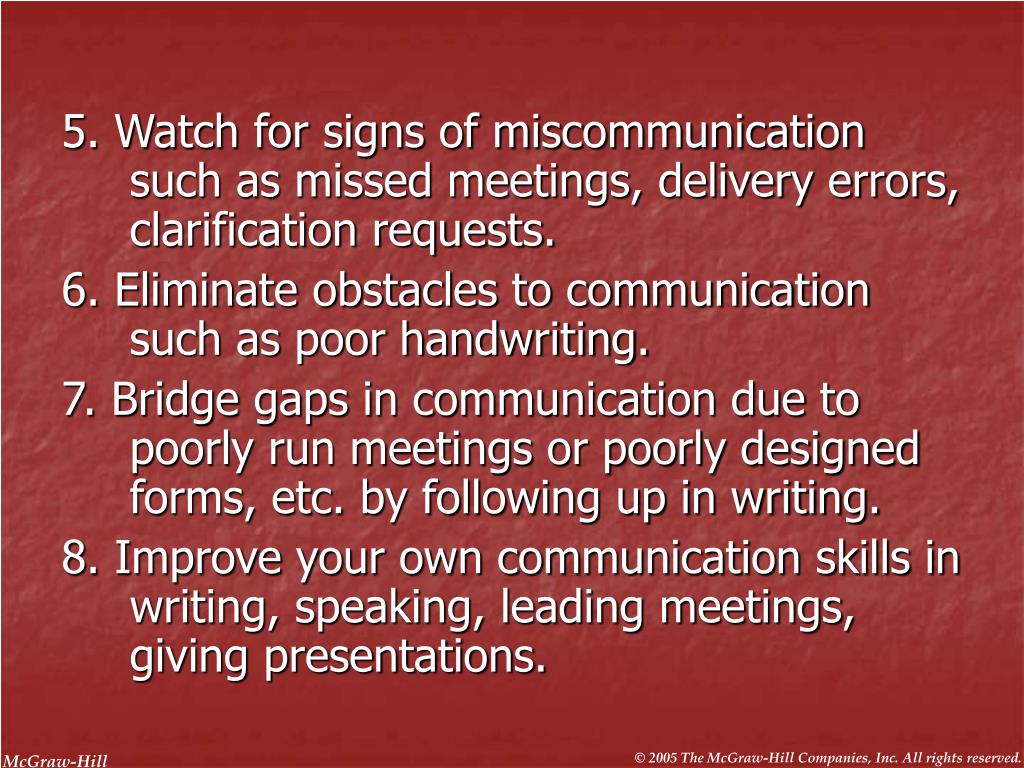 5. Watch for signs of miscommunication such as missed meetings, delivery errors, clarification requests.

6. Eliminate obstacles to communication such as poor handwriting.

7. Bridge gaps in communication due to poorly run meetings or poorly designed forms, etc. by following up in writing.

8. Improve your own communication skills in writing, speaking, leading meetings, giving presentations.

McGraw-Hill

© 2005 The McGraw-Hill Companies, Inc. All rights reserved.